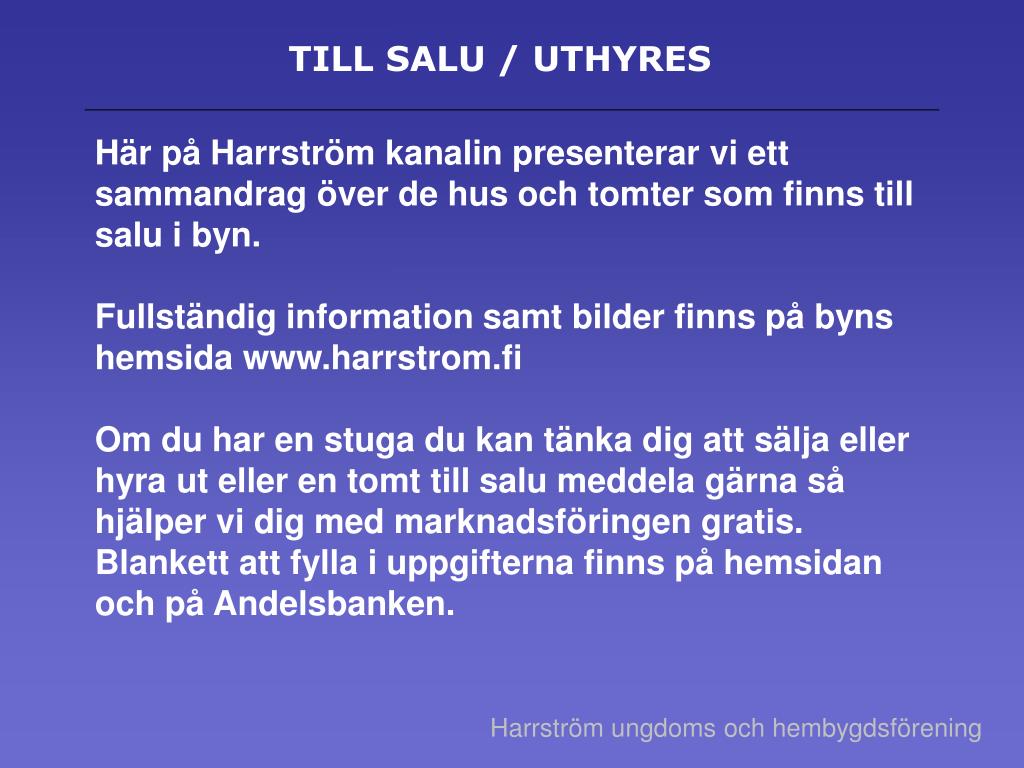 TILL SALU / UTHYRES

Här på Harrström kanalin presenterar vi ett sammandrag över de hus och tomter som finns till salu i byn.

Fullständig information samt bilder finns på byns hemsida www.harrstrom.fi

Om du har en stuga du kan tänka dig att sälja eller hyra ut eller en tomt till salu meddela gärna så hjälper vi dig med marknadsföringen gratis. Blankett att fylla i uppgifterna finns på hemsidan och på Andelsbanken.

Harrström ungdoms och hembygdsförening